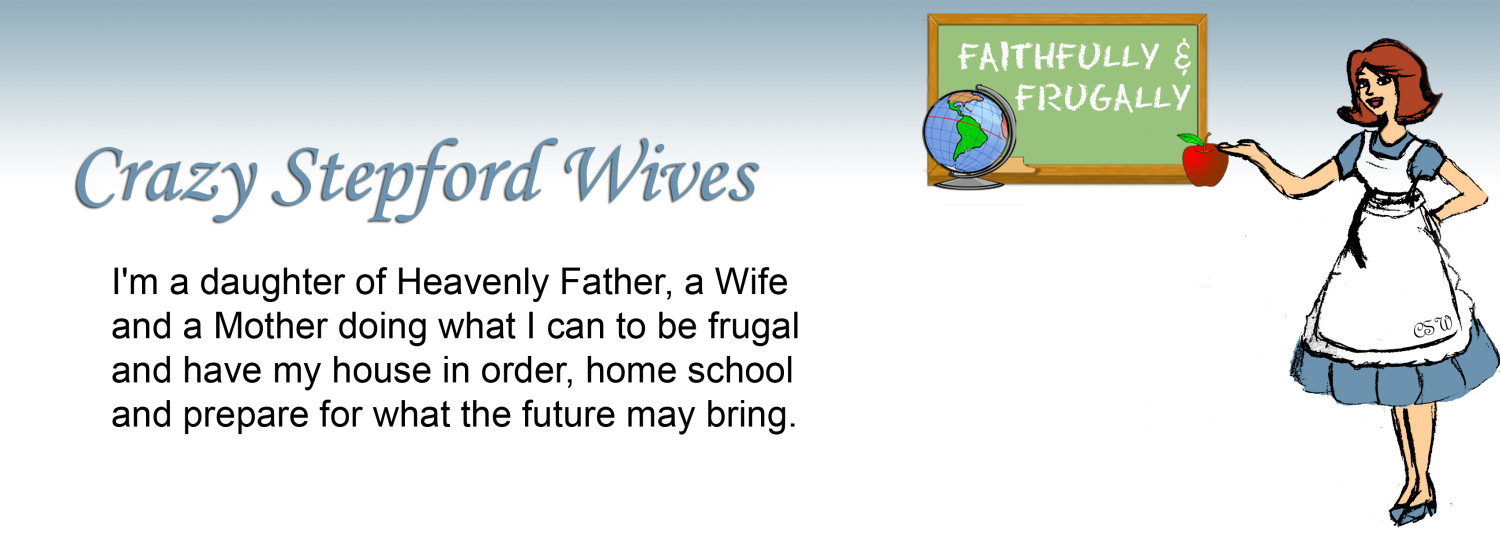 Crazy Stepford Wives

I'm a daughter of Heavenly Father, a Wife and a Mother doing what I can to be frugal and have my house in order, home school and prepare for what the future may bring.

FAITHFULLY & FRUGALLY

CSW